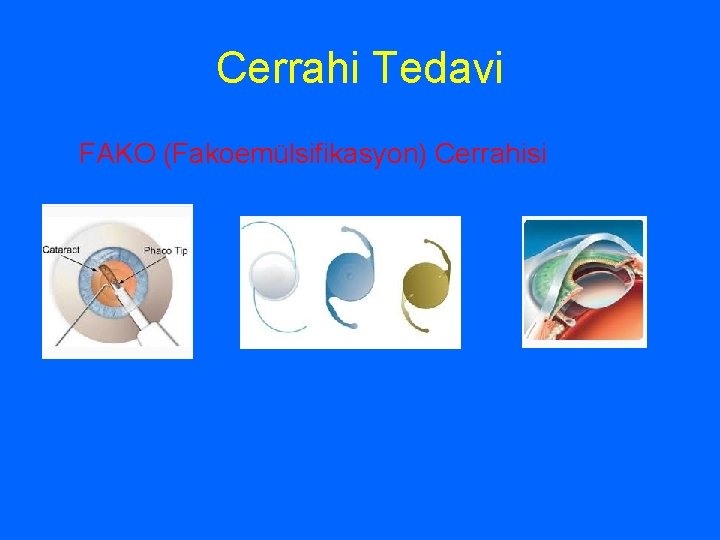 Cerrahi Tedavi

FAKO (Fakoemülsifikasyon) Cerrahisi

Cataract

Phaco Tip